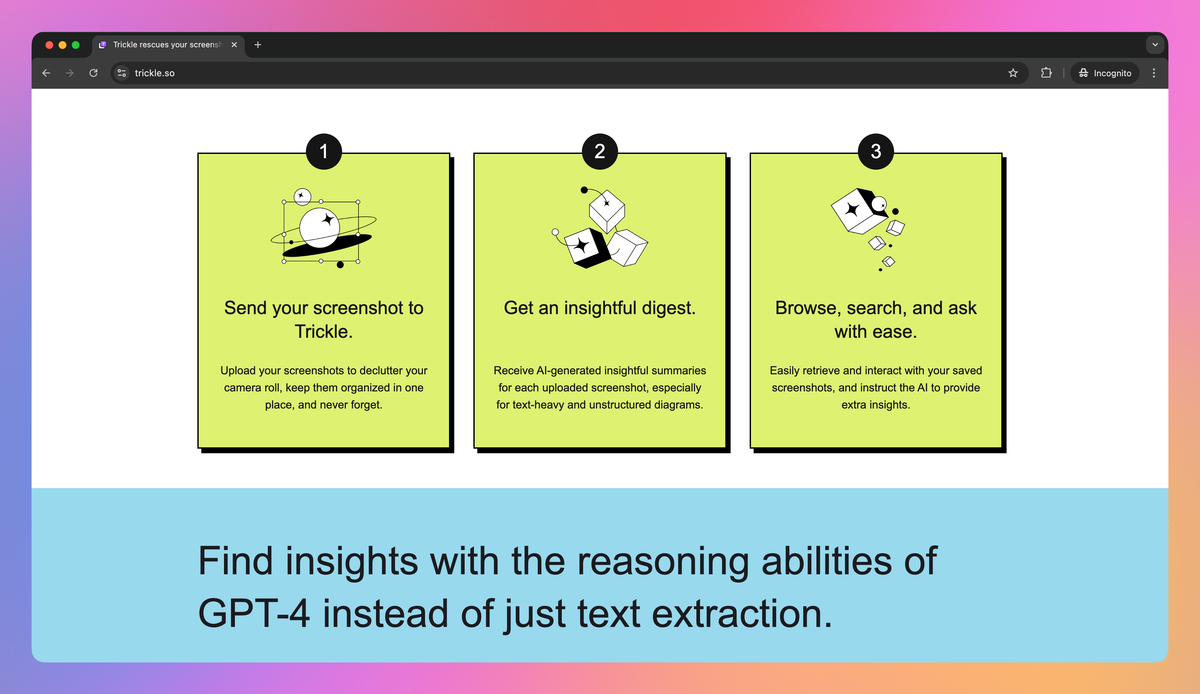 Trickle rescues your screensh

trickle.so

Incognito

1

Send your screenshot to Trickle.

Upload your screenshots to declutter your camera roll, keep them organized in one place, and never forget.

2

Get an insightful digest.

Receive AI-generated insightful summaries for each uploaded screenshot, especially for text-heavy and unstructured diagrams.

3

Browse, search, and ask with ease.

Easily retrieve and interact with your saved screenshots, and instruct the AI to provide extra insights.

Find insights with the reasoning abilities of GPT-4 instead of just text extraction.